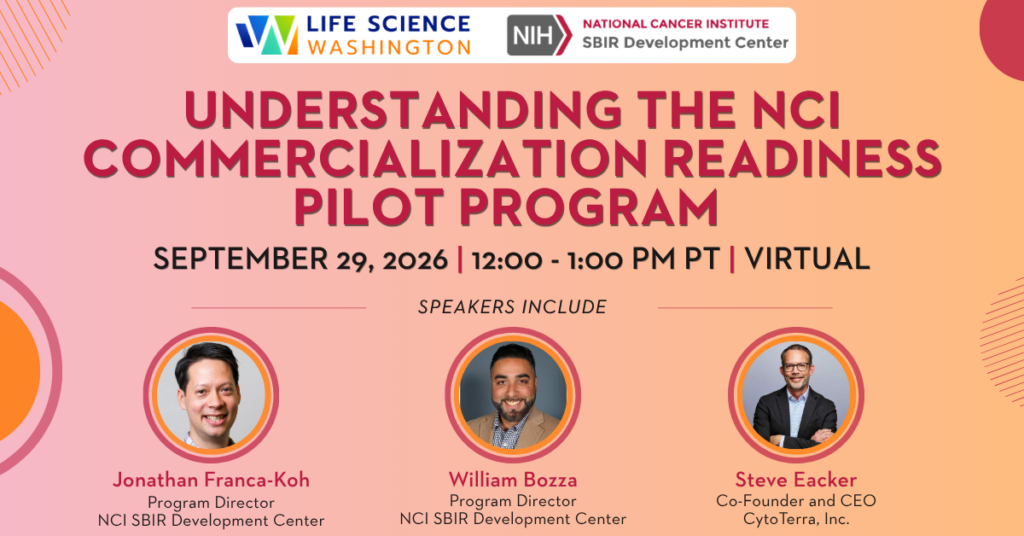 LIFE SCIENCE
WASHINGTON

NIH NATIONAL CANCER INSTITUTE
SBIR Development Center

UNDERSTANDING THE NCI COMMERCIALIZATION READINESS PILOT PROGRAM

SEPTEMBER 29, 2026 | 12:00 - 1:00 PM PT | VIRTUAL

SPEAKERS INCLUDE

Jonathan Franca-Koh
Program Director
NCI SBIR Development Center

William Bozza
Program Director
NCI SBIR Development Center

Steve Eacker
Co-Founder and CEO
CytoTerra, Inc.